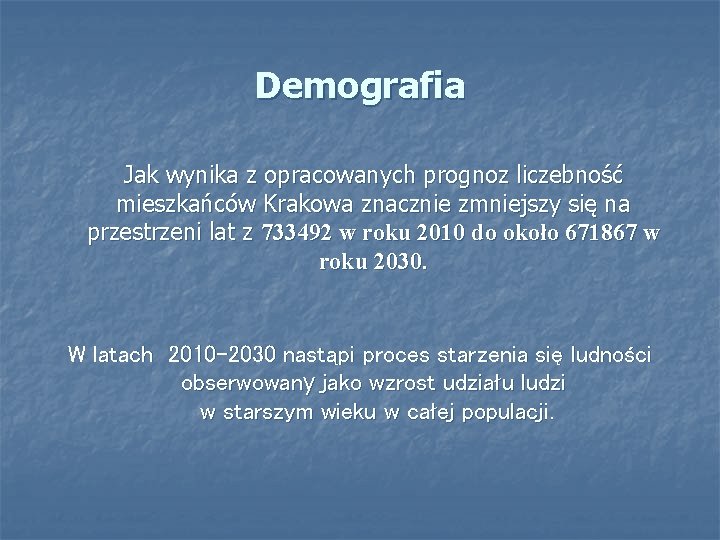 Demografia

Jak wynika z opracowanych prognoz liczebność mieszkańców Krakowa znacznie zmniejszy się na przestrzeni lat z 733492 w roku 2010 do około 671867 w roku 2030.

W latach 2010-2030 nastąpi proces starzenia się ludności obserwowany jako wzrost udziału ludzi w starszym wieku w całej populacji.